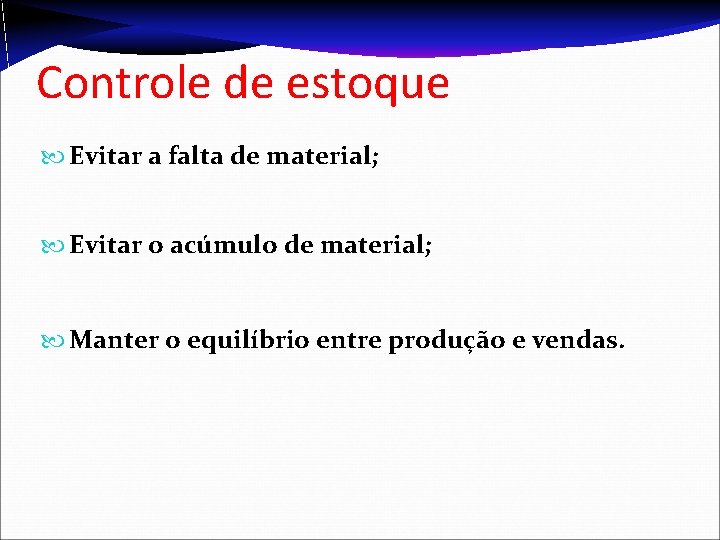 Controle de estoque

Evitar a falta de material;

Evitar o acúmulo de material;

Manter o equilíbrio entre produção e vendas.